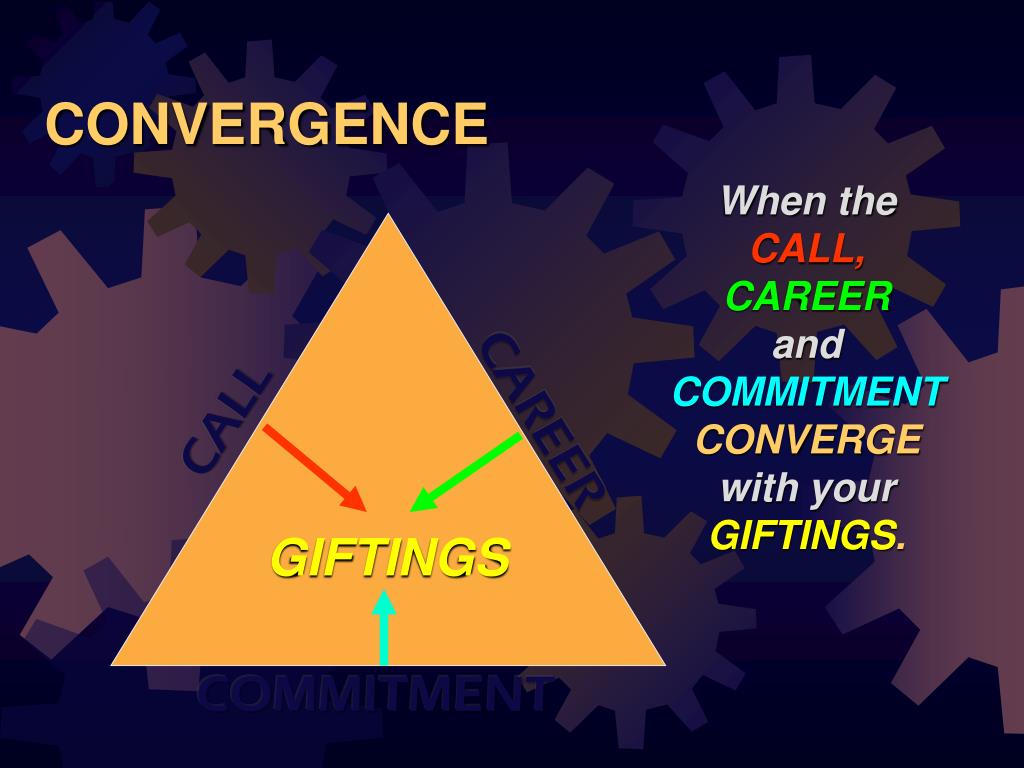 CONVERGENCE

CALL

CAREER

GIFTINGS

COMMITMENT

When the CALL, CAREER and COMMITMENT CONVERGE with your GIFTINGS.